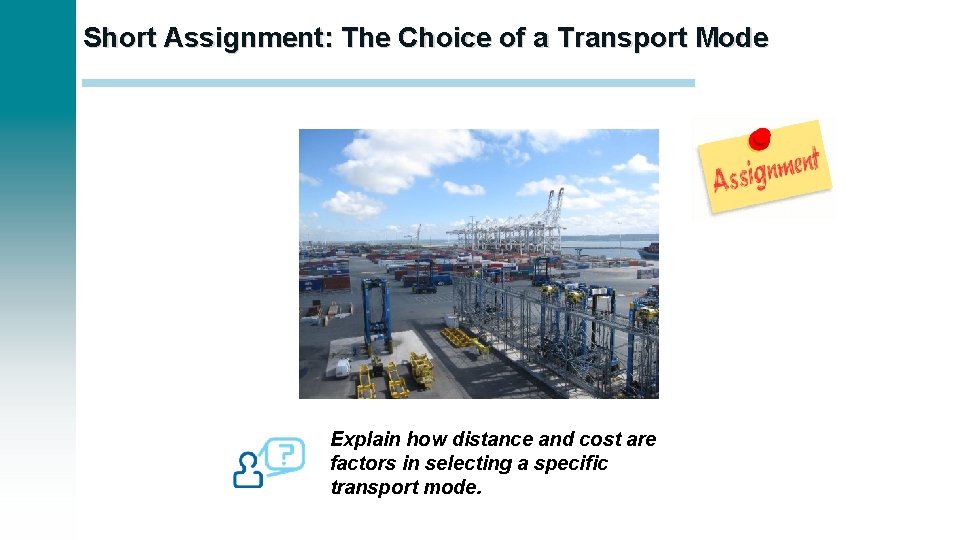 Short Assignment: The Choice of a Transport Mode

Assignment

?

Explain how distance and cost are factors in selecting a specific transport mode.